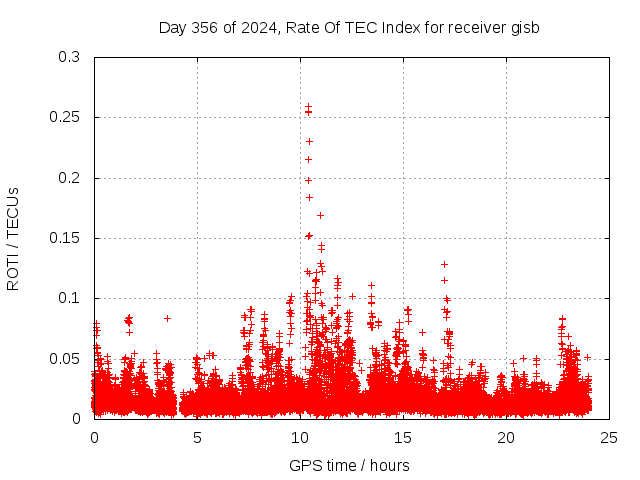 Day 356 of 2024, Rate Of TEC Index for receiver gisb

ROTI / TECUs

0.3
0.25
0.2
0.15
0.1
0.05
0

0
5
10
15
20
25

GPS time / hours